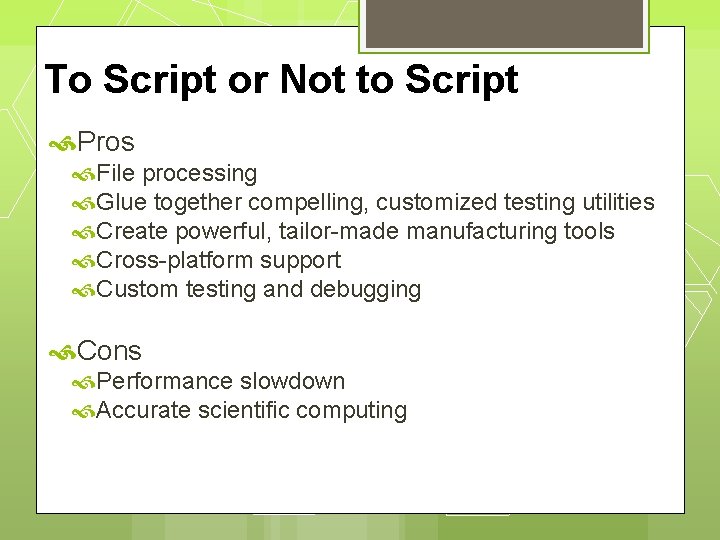 To Script or Not to Script

Pros

File processing
Glue together compelling, customized testing utilities
Create powerful, tailor-made manufacturing tools
Cross-platform support
Custom testing and debugging

Cons

Performance slowdown
Accurate scientific computing